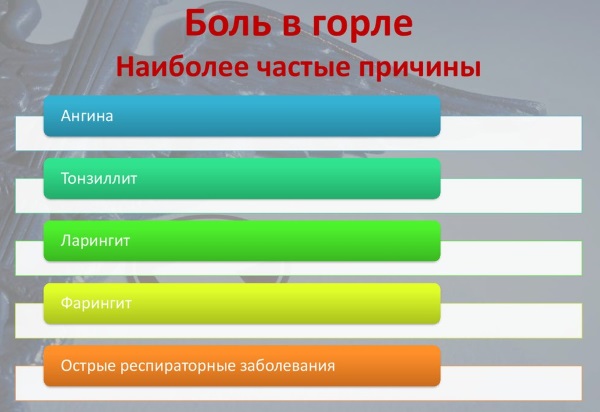 Боль в горле
Наиболее частые причины

Ангина

Тонзиллит

Ларингит

Фарингит

Острые респираторные заболевания